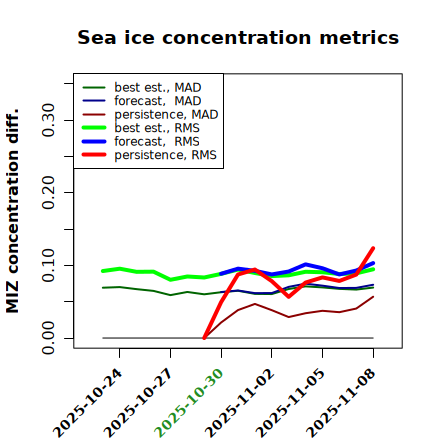 Sea ice concentration metrics

best est., MAD
forecast, MAD
persistence, MAD
best est., RMS
forecast, RMS
persistence, RMS

MIZ concentration diff.

0.00
0.10
0.20
0.30

2025-10-24
2025-10-27
2025-10-30
2025-11-02
2025-11-05
2025-11-08